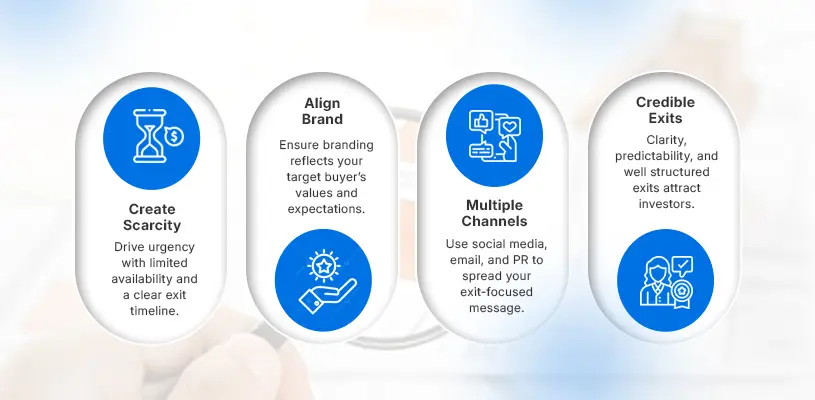 Create Scarcity

Drive urgency with limited availability and a clear exit timeline.

Align Brand

Ensure branding reflects your target buyer's values and expectations.

Multiple Channels

Use social media, email, and PR to spread your exit-focused message.

Credible Exits

Clarity, predictability, and well structured exits attract investors.